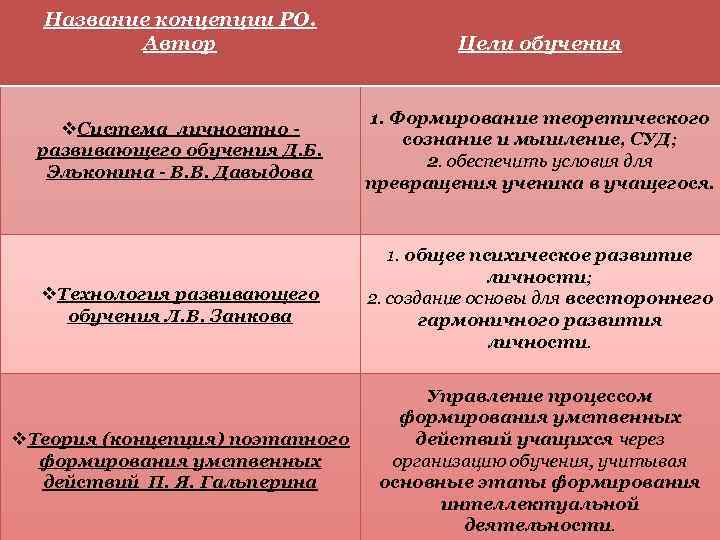 | Название концепции РО. Автор | Цели обучения |
|---|---|
| ❖Система личностно - развивающего обучения Д.Б. Эльконина - В.В. Давыдова | 1. Формирование теоретического сознание и мышление, СУД; 2. обеспечить условия для превращения ученика в учащегося. |
| ❖Технология развивающего обучения Л.В. Занкова | 1. общее психическое развитие личности; 2. создание основы для всестороннего гармоничного развития личности. |
| ❖Теория (концепция) поэтапного формирования умственных действий П. Я. Гальперина | Управление процессом формирования умственных действий учащихся через организацию обучения, учитывая основные этапы формирования интеллектуальной деятельности. |